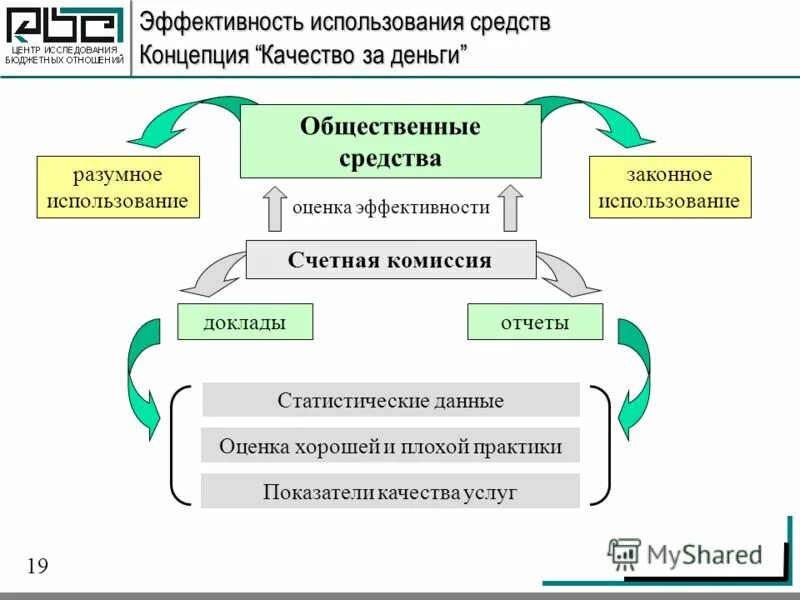 ЦЕНТР ИССЛЕДОВАНИЯ БЮДЖЕТНЫХ ОТНОШЕНИЙ

Эффективность использования средств
Концепция “Качество за деньги”

Общественные средства

разумное использование

законное использование

оценка эффективности

Счетная комиссия

доклады

отчеты

Статистические данные

Оценка хорошей и плохой практики

Показатели качества услуг

19

MyShared